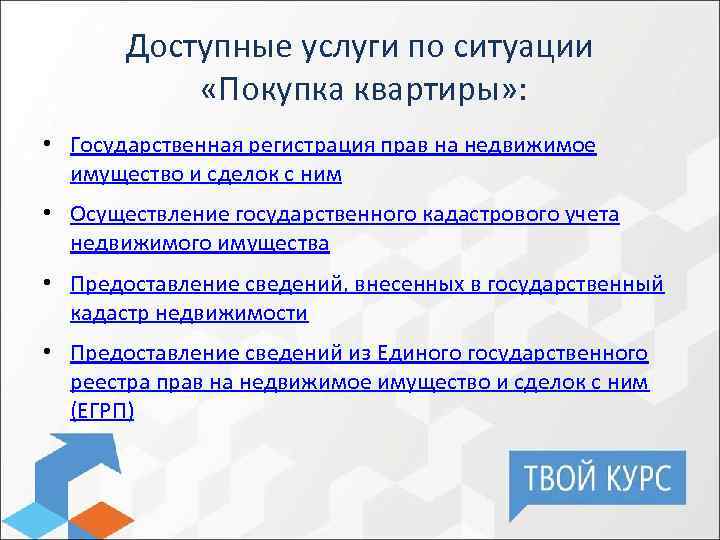 Доступные услуги по ситуации «Покупка квартиры»:

• Государственная регистрация прав на недвижимое имущество и сделок с ним

• Осуществление государственного кадастрового учета недвижимого имущества

• Предоставление сведений, внесенных в государственный кадастр недвижимости

• Предоставление сведений из Единого государственного реестра прав на недвижимое имущество и сделок с ним (ЕГРП)

ТВОЙ КУРС